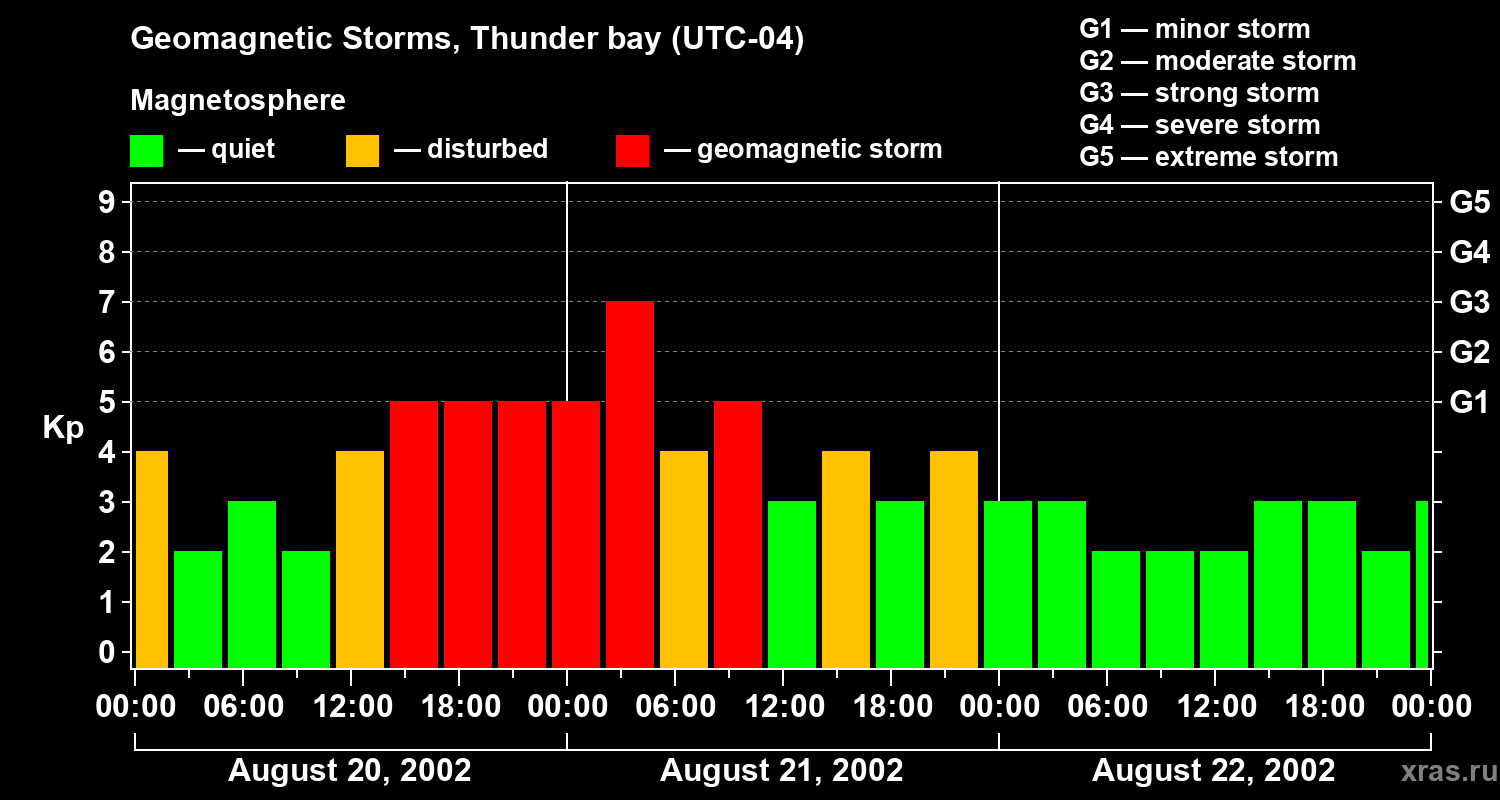 Geomagnetic Storms, Thunder bay (UTC-04)

Magnetosphere

— quiet — disturbed — geomagnetic storm

G1 — minor storm
G2 — moderate storm
G3 — strong storm
G4 — severe storm
G5 — extreme storm

Kp

9
8
7
6
5
4
3
2
1
0

G5
G4
G3
G2
G1

00:00 06:00 12:00 18:00 00:00 06:00 12:00 18:00 00:00 06:00 12:00 18:00 00:00

August 20, 2002 August 21, 2002 August 22, 2002

xras.ru